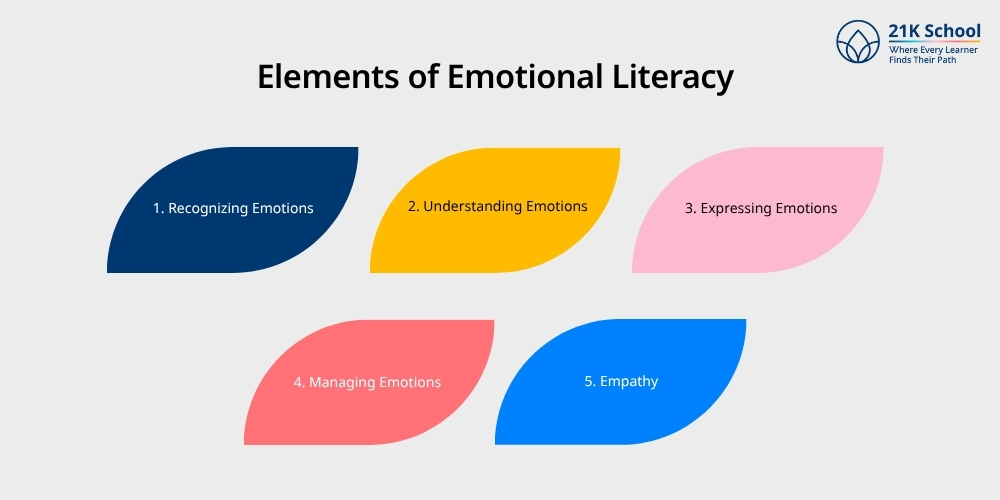 21K School
Where Every Learner Finds Their Path

Elements of Emotional Literacy

1. Recognizing Emotions

2. Understanding Emotions

3. Expressing Emotions

4. Managing Emotions

5. Empathy